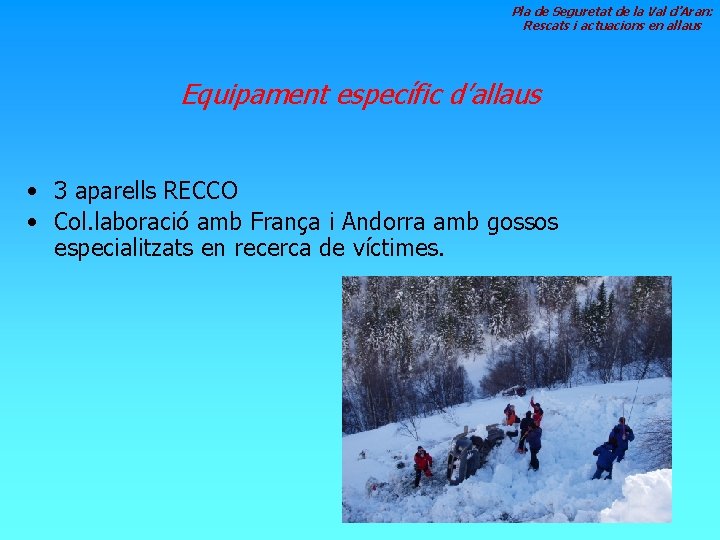 Pla de Seguretat de la Val d'Aran:
Rescats i actuacions en allaus

Equipament específic d'allaus

• 3 aparells RECCO
• Col.laboració amb França i Andorra amb gossos especialitzats en recerca de víctimes.